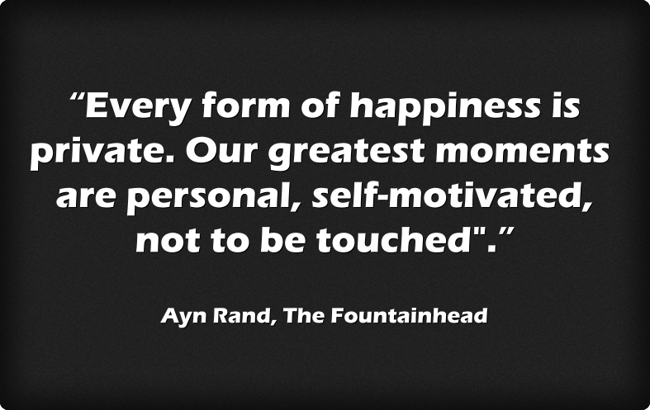 “Every form of happiness is private. Our greatest moments are personal, self-motivated, not to be touched".”

Ayn Rand, The Fountainhead